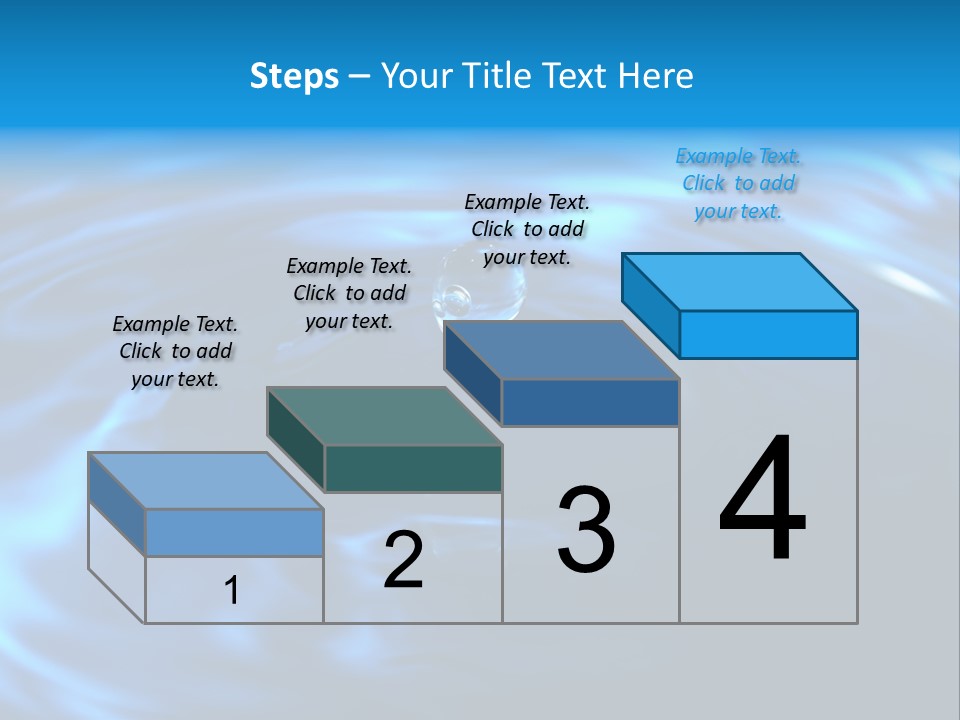 Steps – Your Title Text Here

Example Text. Click to add your text.

Example Text. Click to add your text.

Example Text. Click to add your text.

Example Text. Click to add your text.

1

2

3

4